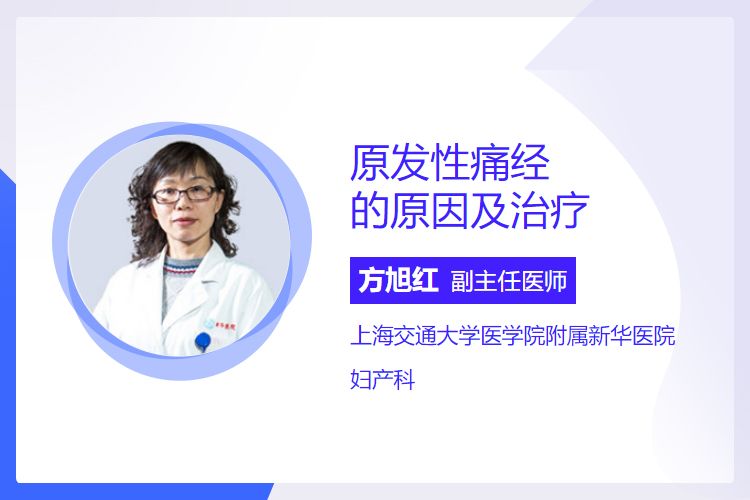 原发性痛经
的原因及治疗

方旭红 副主任医师

上海交通大学医学院附属新华医院

妇产科